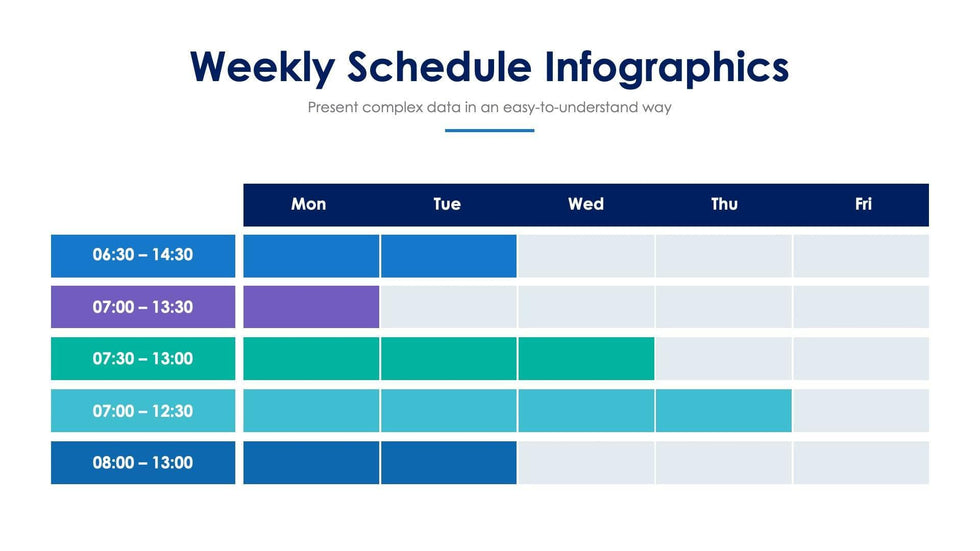 Weekly Schedule Infographics

Present complex data in an easy-to-understand way

| | Mon | Tue | Wed | Thu | Fri |
|---|---|---|---|---|---|
| 06:30 – 14:30 | | | | | |
| 07:00 – 13:30 | | | | | |
| 07:30 – 13:00 | | | | | |
| 07:00 – 12:30 | | | | | |
| 08:00 – 13:00 | | | | | |